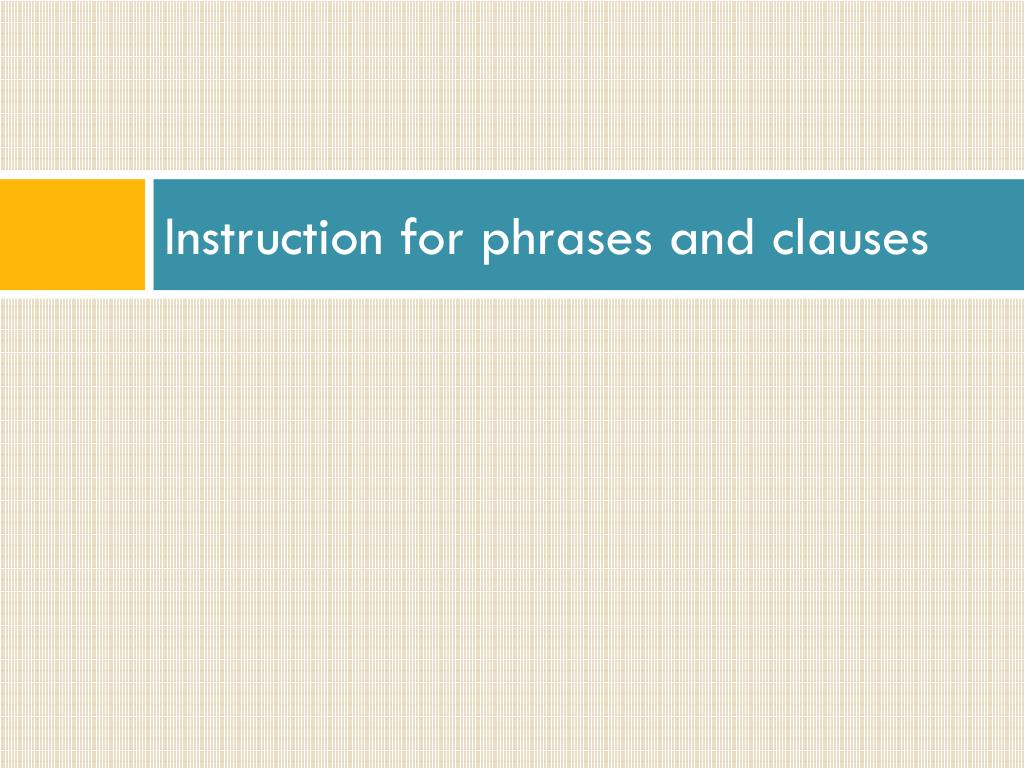 Instruction for phrases and clauses